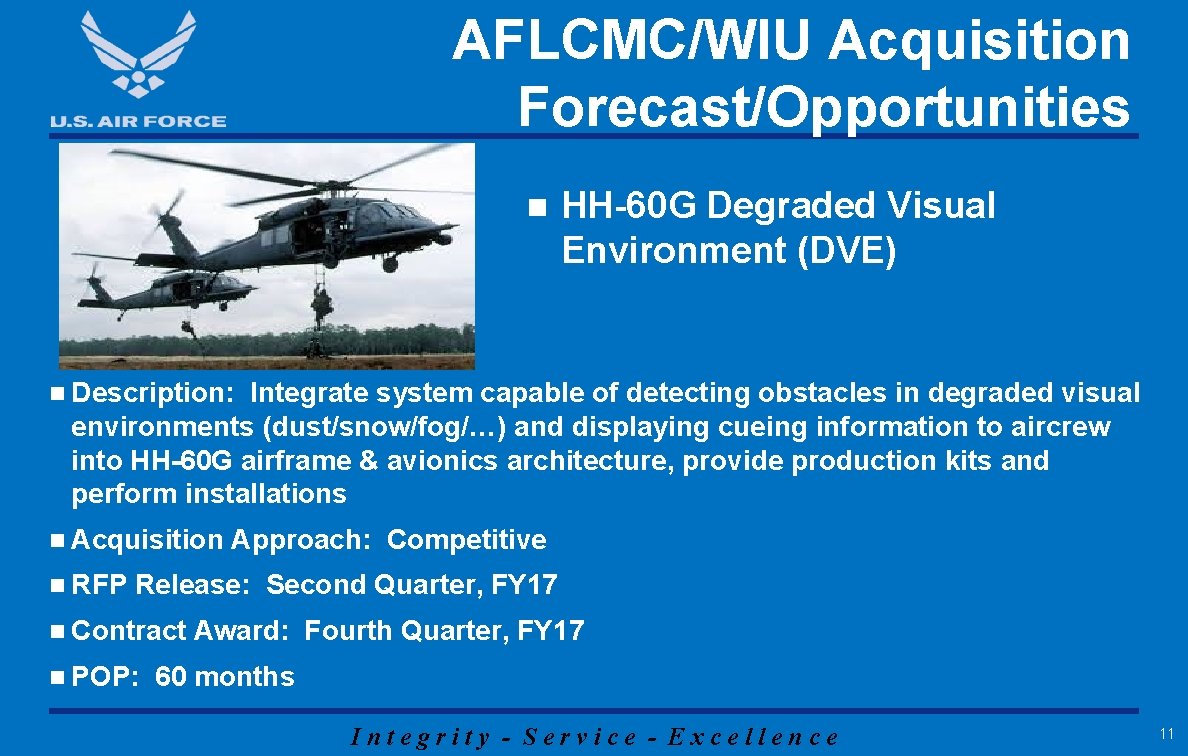 U.S. AIR FORCE

AFLCMC/WIU Acquisition Forecast/Opportunities

• HH-60G Degraded Visual Environment (DVE)

• Description: Integrate system capable of detecting obstacles in degraded visual environments (dust/snow/fog/…) and displaying cueing information to aircrew into HH-60G airframe & avionics architecture, provide production kits and perform installations

• Acquisition Approach: Competitive

• RFP Release: Second Quarter, FY17

• Contract Award: Fourth Quarter, FY17

• POP: 60 months

Integrity - Service - Excellence

11